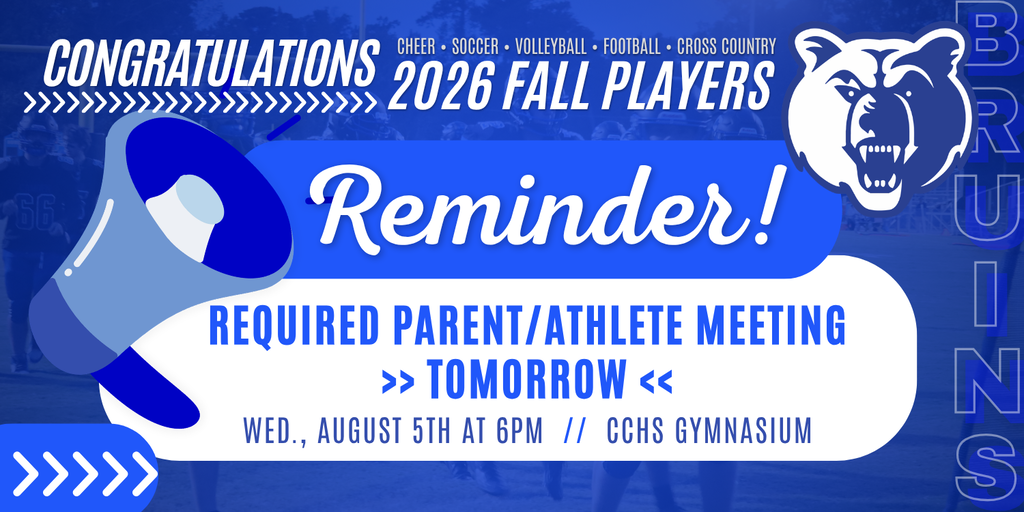 CONGRATULATIONS

CHEER • SOCCER • VOLLEYBALL • FOOTBALL • CROSS COUNTRY
2026 FALL PLAYERS

BRUINS

Reminder!

REQUIRED PARENT/ATHLETE MEETING
>> TOMORROW <<
WED., AUGUST 5TH AT 6PM // CCHS GYMNASIUM